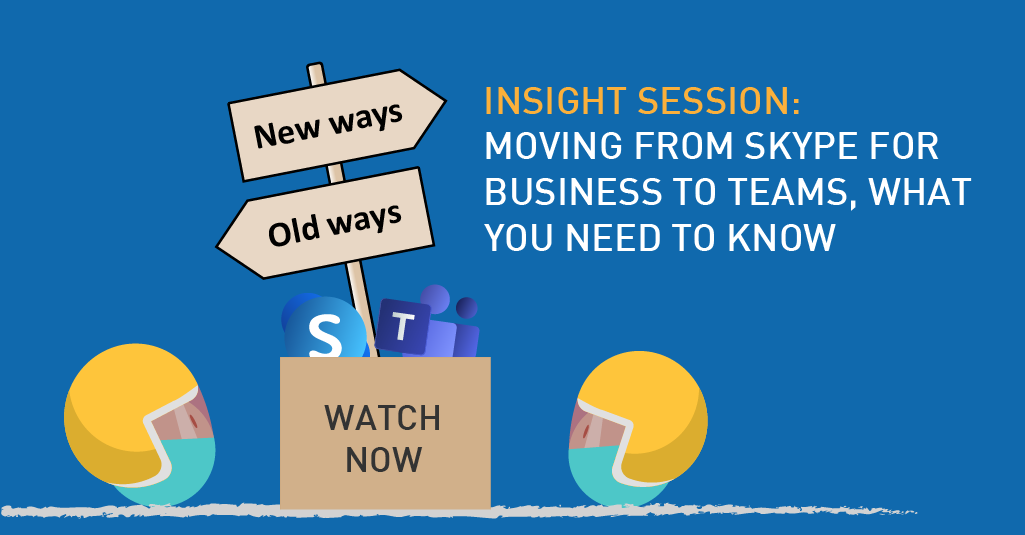 New ways

Old ways

INSIGHT SESSION:
MOVING FROM SKYPE FOR BUSINESS TO TEAMS, WHAT YOU NEED TO KNOW

S

T

WATCH NOW